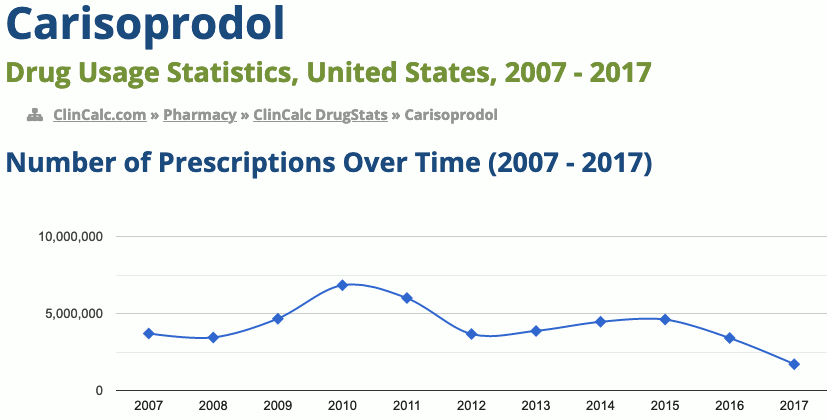 Carisoprodol

Drug Usage Statistics, United States, 2007 - 2017

ClinCalc.com » Pharmacy » ClinCalc DrugStats » Carisoprodol

Number of Prescriptions Over Time (2007 - 2017)

10,000,000
5,000,000
0

2007 2008 2009 2010 2011 2012 2013 2014 2015 2016 2017